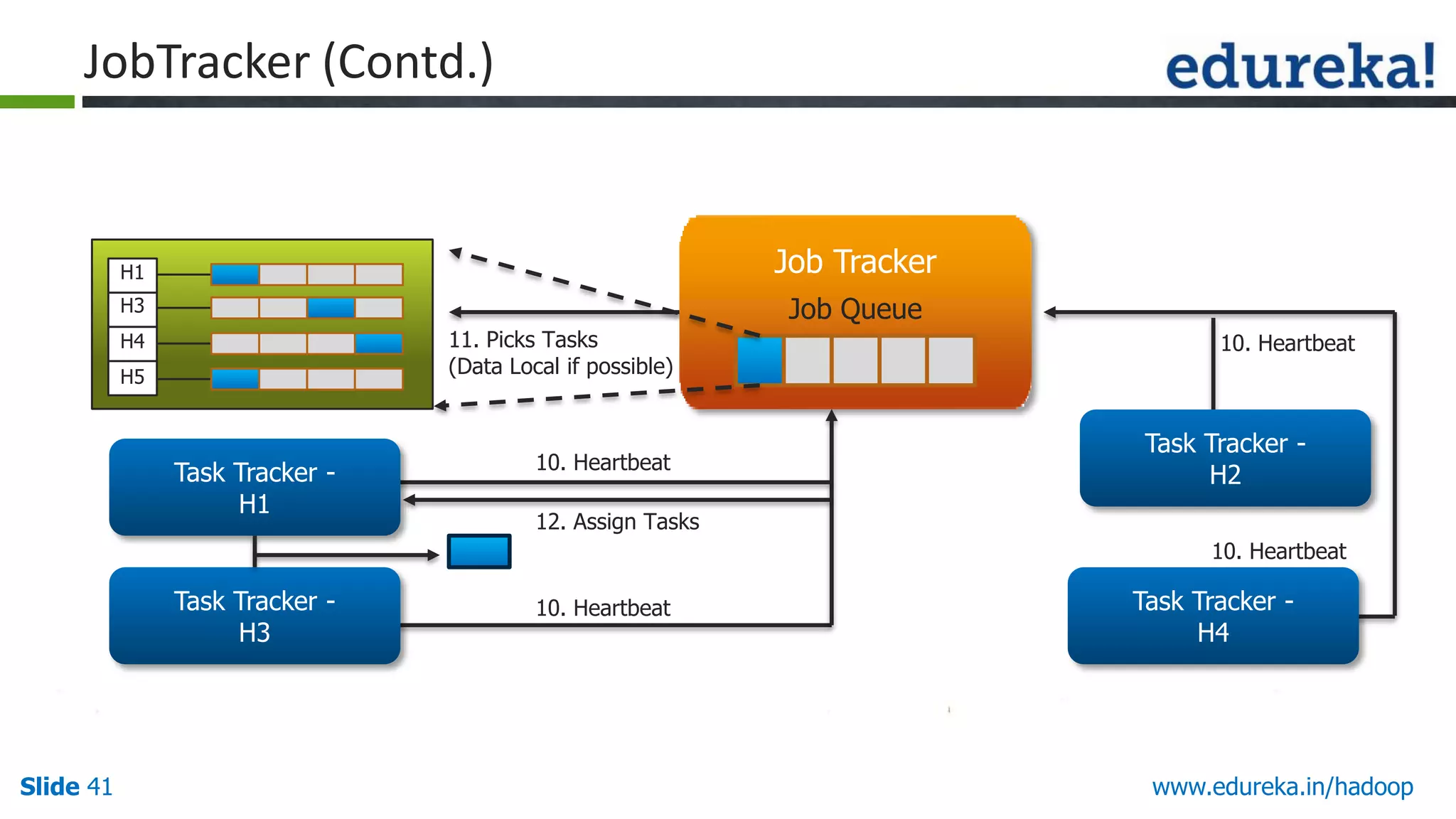 JobTracker (Contd.)

edureka!

H1
H3
H4
H5

Job Tracker

Job Queue

11. Picks Tasks
(Data Local if possible)

10. Heartbeat

Task Tracker - H2

Task Tracker - H1

10. Heartbeat

12. Assign Tasks

10. Heartbeat

Task Tracker - H3

10. Heartbeat

Task Tracker - H4

Slide 41

www.edureka.in/hadoop